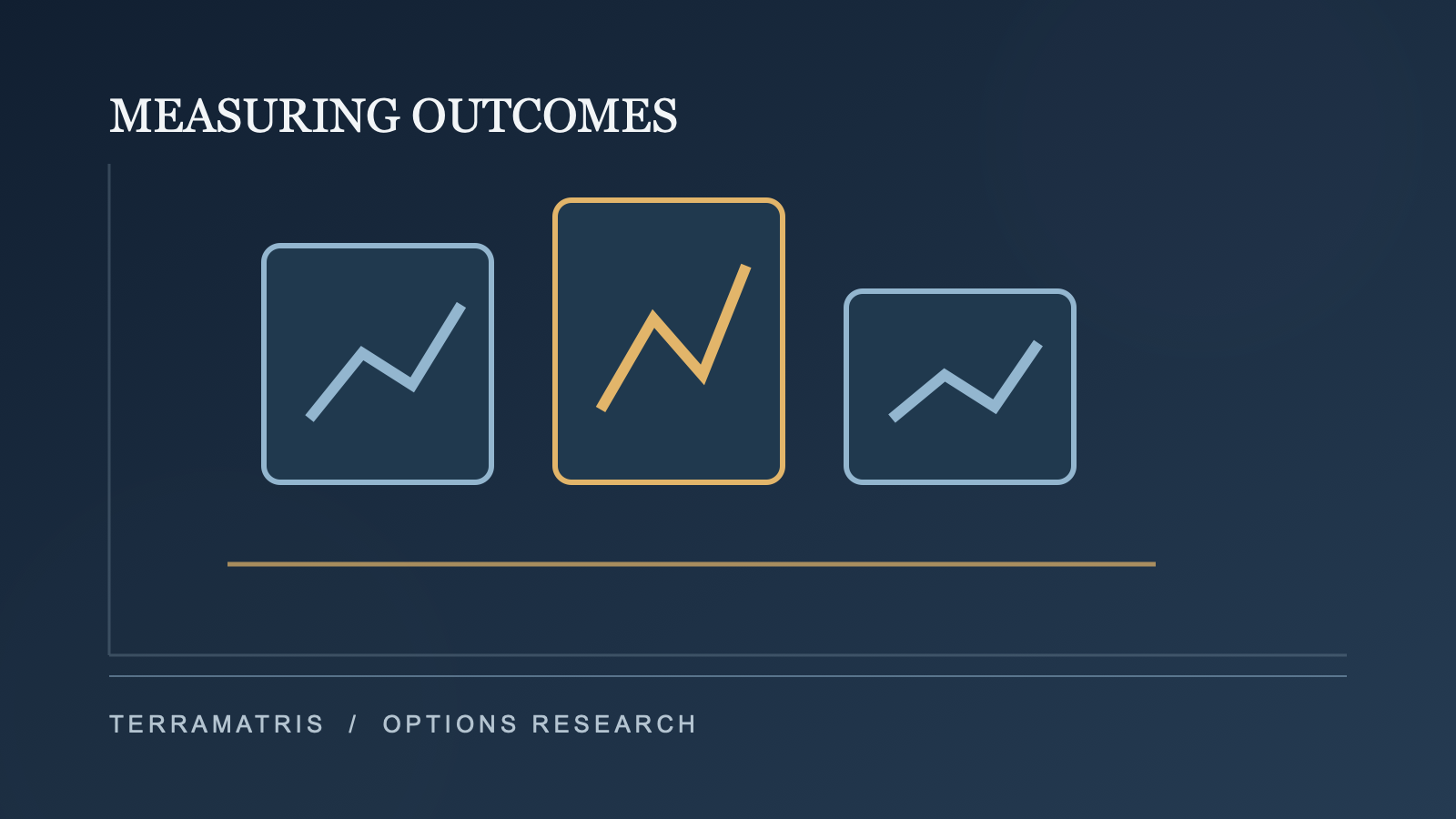 MEASURING OUTCOMES

TERRAMATRIS / OPTIONS RESEARCH